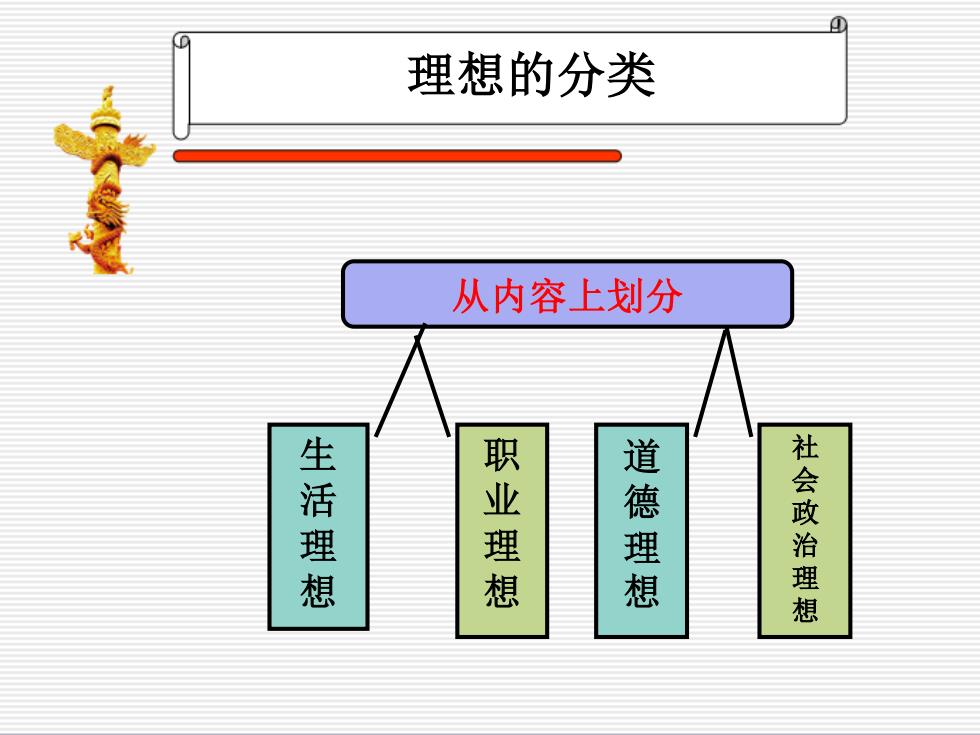 理想的分类

从内容上划分

生活理想

职业理想

道德理想

社会政治理想